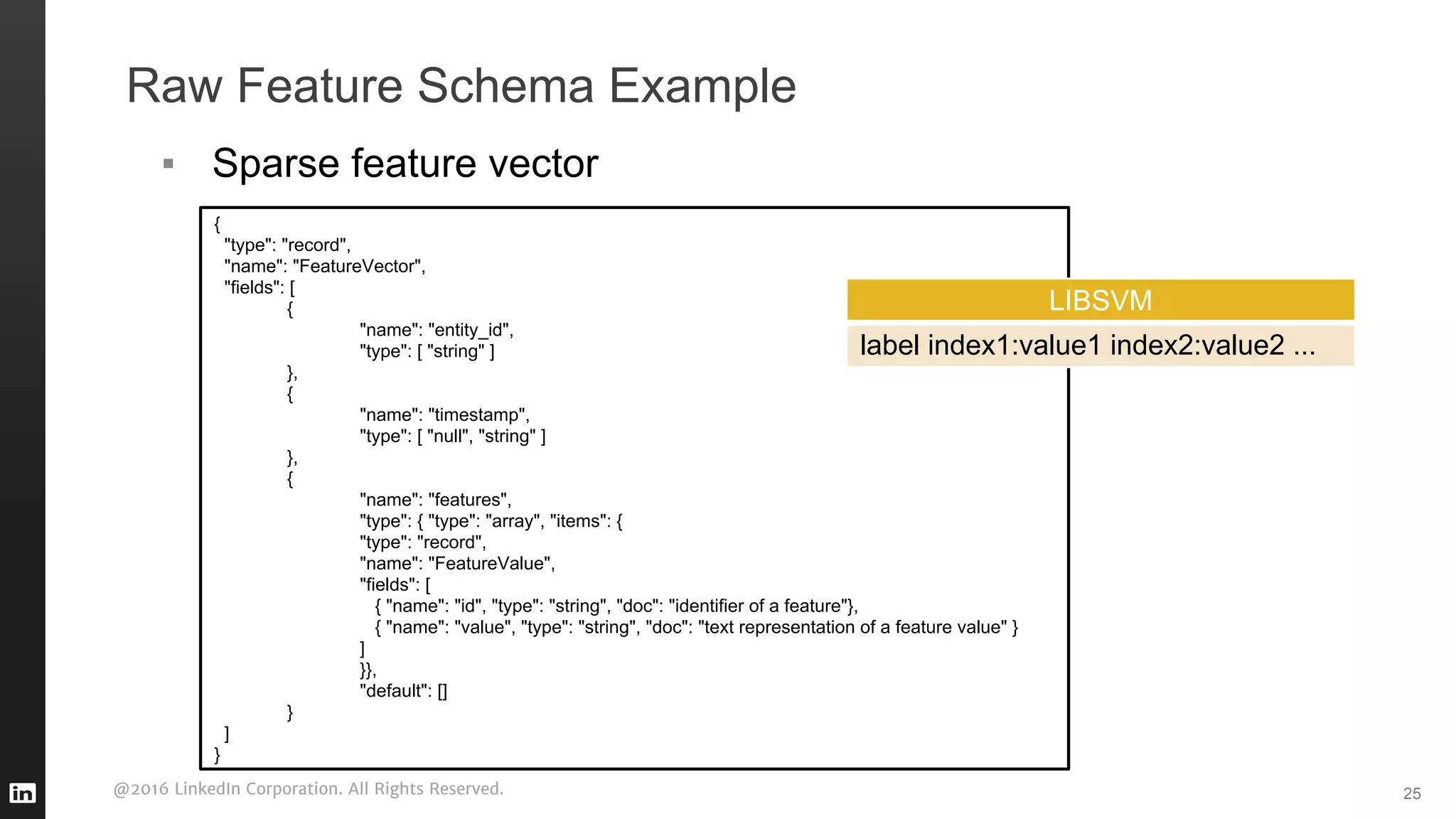 Raw Feature Schema Example

▪ Sparse feature vector

{
"type": "record",
"name": "FeatureVector",
"fields": [
{
"name": "entity_id",
"type": [ "string" ]
},
{
"name": "timestamp",
"type": [ "null", "string" ]
},
{
"name": "features",
"type": { "type": "array", "items": {
"type": "record",
"name": "FeatureValue",
"fields": [
{ "name": "id", "type": "string", "doc": "identifier of a feature"},
{ "name": "value", "type": "string", "doc": "text representation of a feature value" }
]
}},
"default": []
}
]
}

LIBSVM

label index1:value1 index2:value2 ...

in

@2016 LinkedIn Corporation. All Rights Reserved.

25